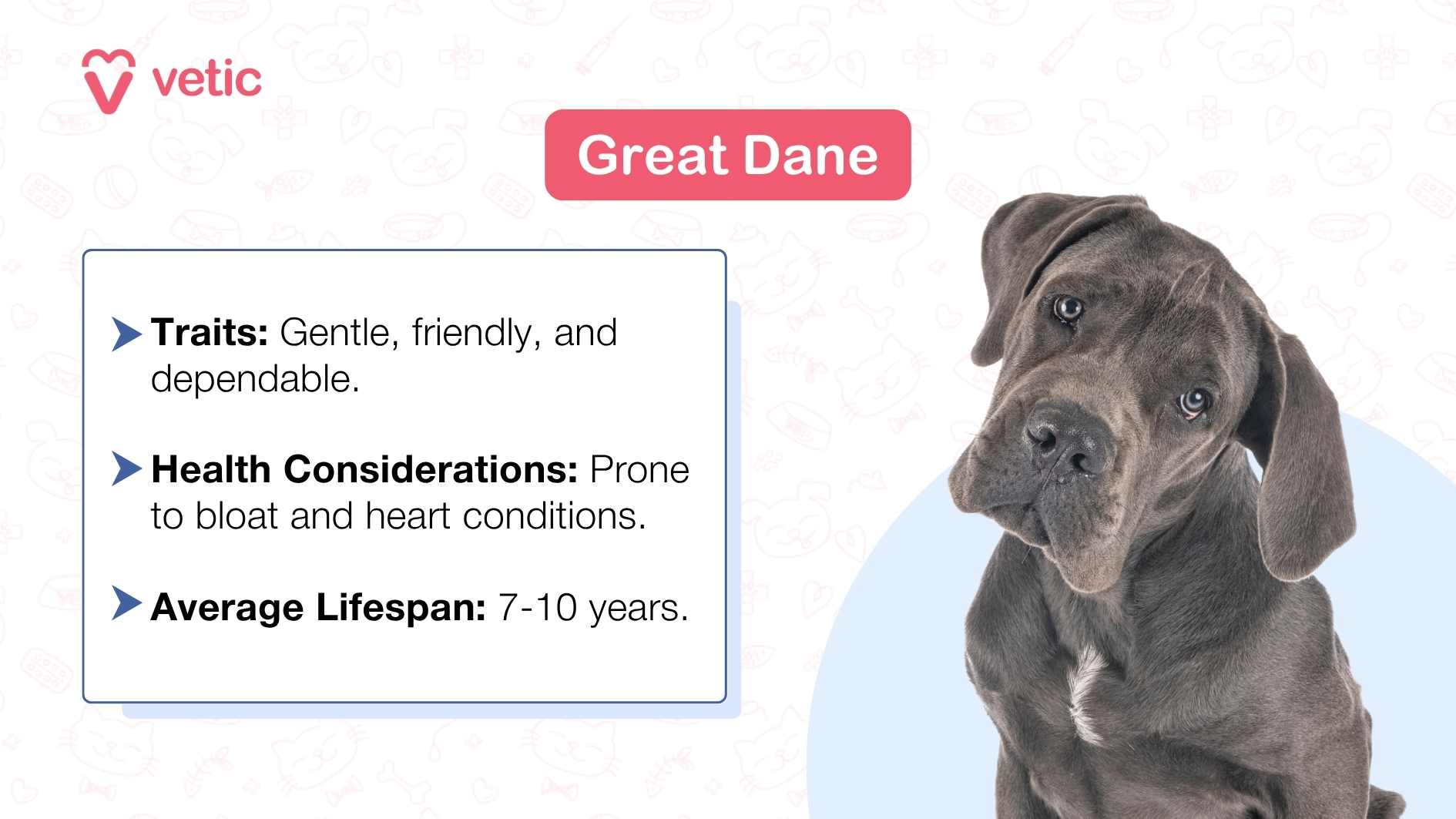 vetic

Great Dane

Traits: Gentle, friendly, and dependable.

Health Considerations: Prone to bloat and heart conditions.

Average Lifespan: 7-10 years.